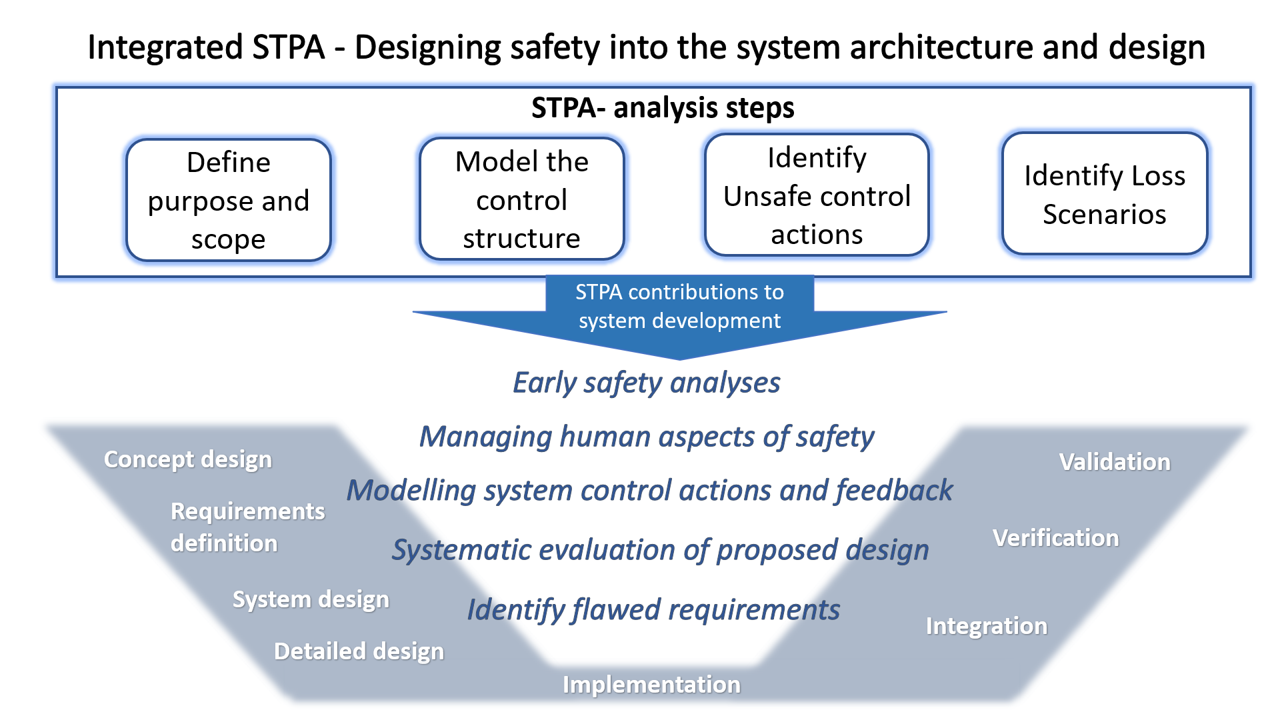 Integrated STPA - Designing safety into the system architecture and design

STPA- analysis steps

Define purpose and scope

Model the control structure

Identify Unsafe control actions

Identify Loss Scenarios

STPA contributions to system development

Early safety analyses

Managing human aspects of safety

Modelling system control actions and feedback

Systematic evaluation of proposed design

Identify flawed requirements

Concept design

Requirements definition

System design

Detailed design

Implementation

Integration

Verification

Validation